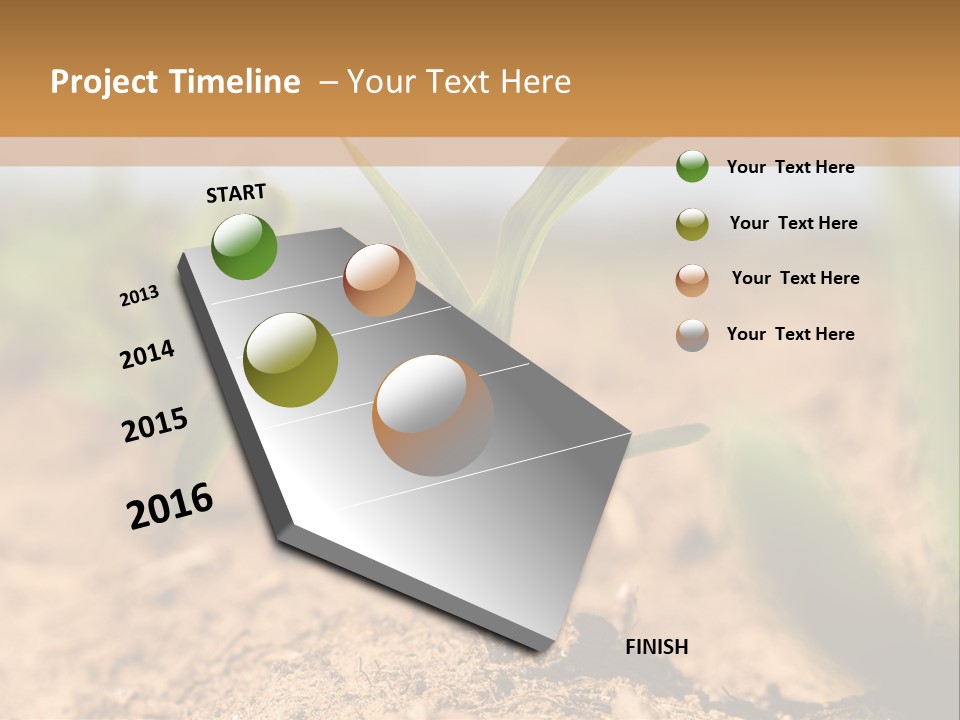 Project Timeline – Your Text Here

START

2013

2014

2015

2016

FINISH

Your Text Here

Your Text Here

Your Text Here

Your Text Here